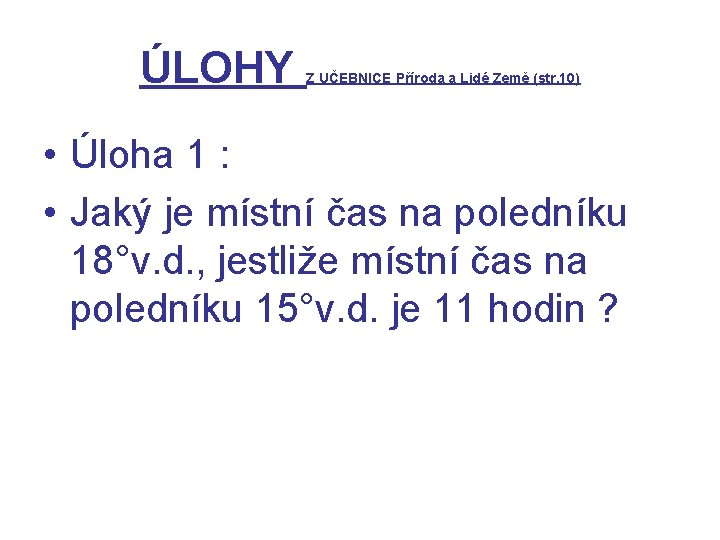 ÚLOHY Z UČEBNICE Příroda a Lidé Země (str.10)

• Úloha 1 :
• Jaký je místní čas na poledníku 18°v.d., jestliže místní čas na poledníku 15°v.d. je 11 hodin ?